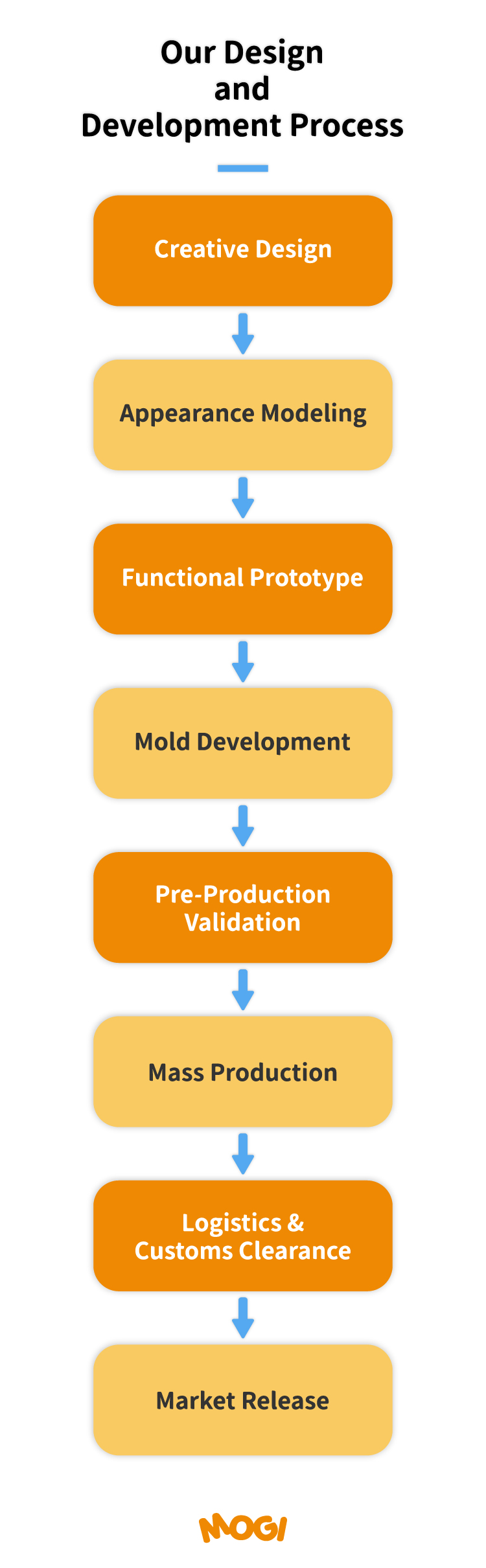 Our Design and Development Process

Creative Design

Appearance Modeling

Functional Prototype

Mold Development

Pre-Production Validation

Mass Production

Logistics & Customs Clearance

Market Release

MOGI